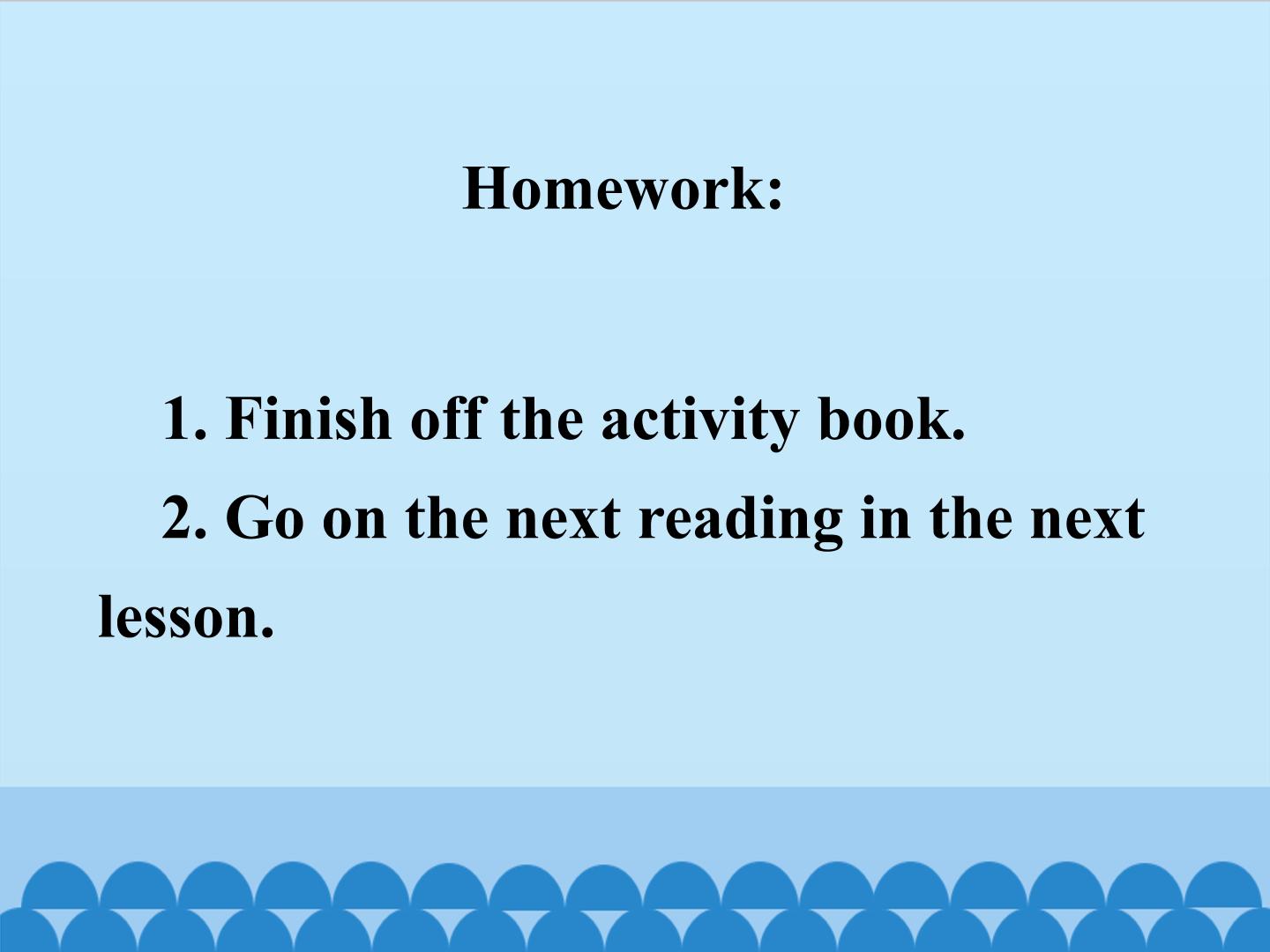 Homework:

1. Finish off the activity book.

2. Go on the next reading in the next lesson.